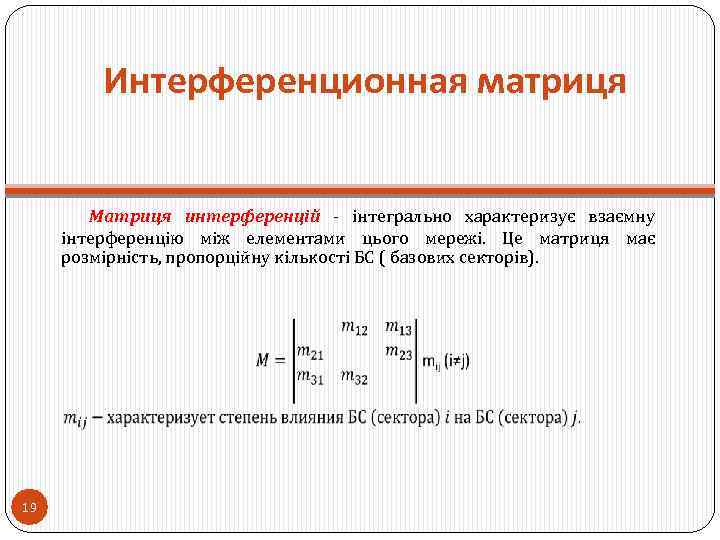 Интерференционная матриця

Матриця интерференцій - інтегрально характеризує взаємну інтерференцію між елементами цього мережі. Це матриця має розмірність, пропорційну кількості БС ( базових секторів).

$M = \begin{vmatrix} & m_{12} & m_{13} \\ m_{21} & & m_{23} \\ m_{31} & m_{32} & \end{vmatrix}$ $m_{ij}$ (i≠j)

$m_{ij}$ – характеризует степень влияния БС (сектора) $i$ на БС (сектора) $j$.

19